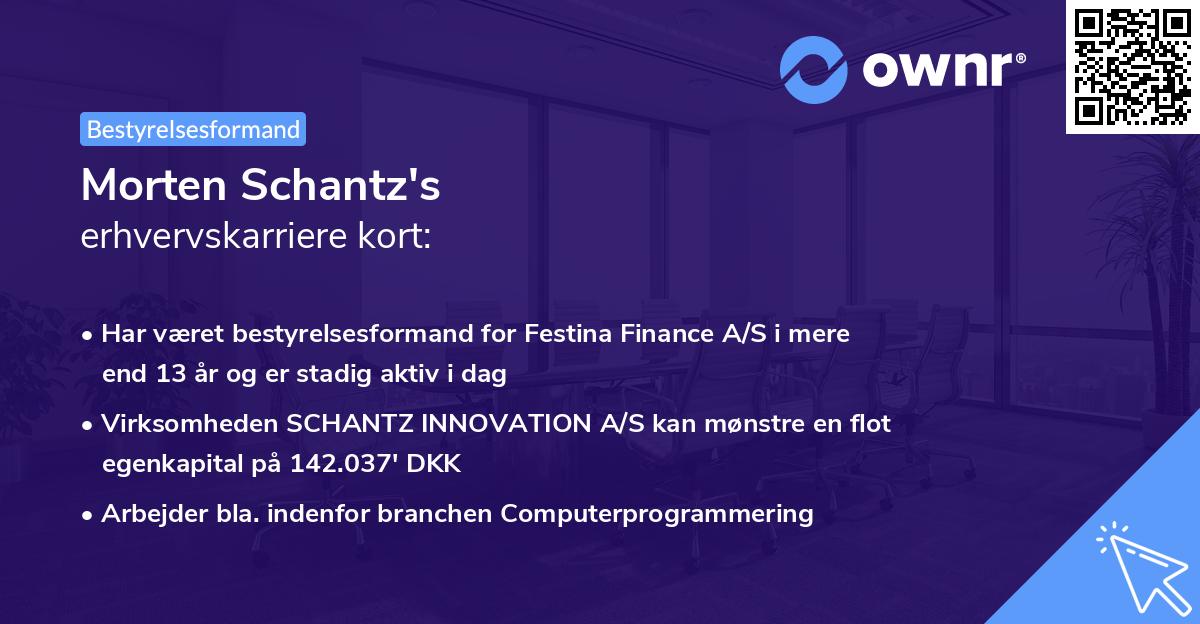 ownr®

Bestyrelsesformand

Morten Schantz's
erhvervskarriere kort:

• Har været bestyrelsesformand for Festina Finance A/S i mere end 13 år og er stadig aktiv i dag

• Virksomheden SCHANTZ INNOVATION A/S kan mønstre en flot egenkapital på 142.037' DKK

• Arbejder bla. indenfor branchen Computerprogrammering